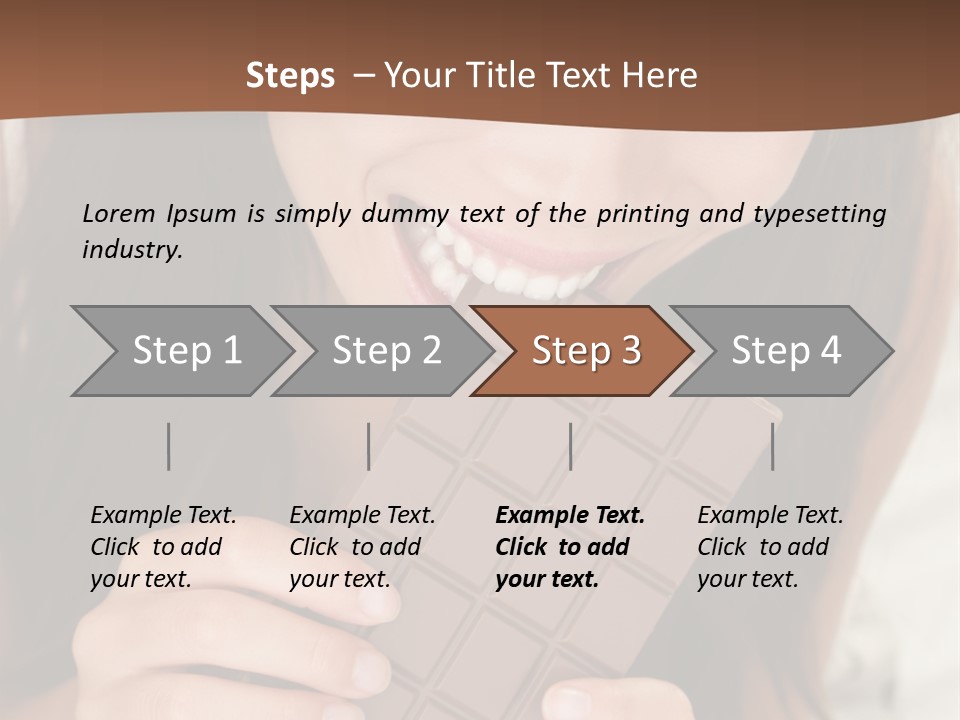 Steps – Your Title Text Here

Lorem Ipsum is simply dummy text of the printing and typesetting industry.

Step 1

Step 2

Step 3

Step 4

Example Text. Click to add your text.

Example Text. Click to add your text.

Example Text. Click to add your text.

Example Text. Click to add your text.